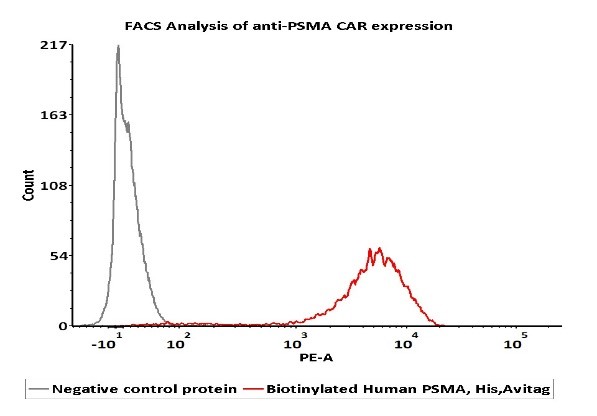 FACS Analysis of anti-PSMA CAR expression

217
163
108
54
0

Count

$-10^1$ $10^2$ $10^3$ $10^4$ $10^5$

PE-A

Negative control protein Biotinylated Human PSMA, His,Avitag